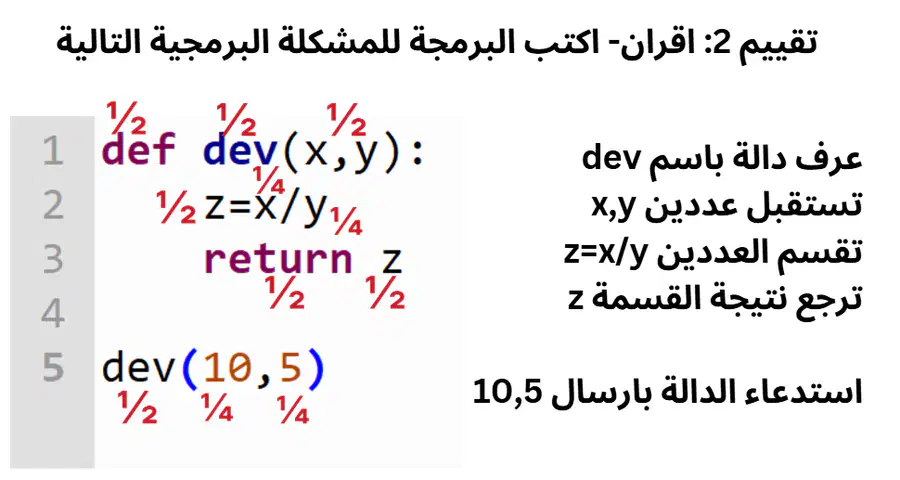 تقييم 2: اقران- اكتب البرمجة للمشكلة البرمجية التالية

½ ½ ½
1 def dev(x,y):
¼
2 ½ z=x/y ¼
3 return z
½ ½
4
5 dev(10,5)
½ ¼ ¼

عرف دالة باسم dev
تستقبل عددين x,y
تقسم العددين z=x/y
ترجع نتيجة القسمة z

استدعاء الدالة بارسال 10,5